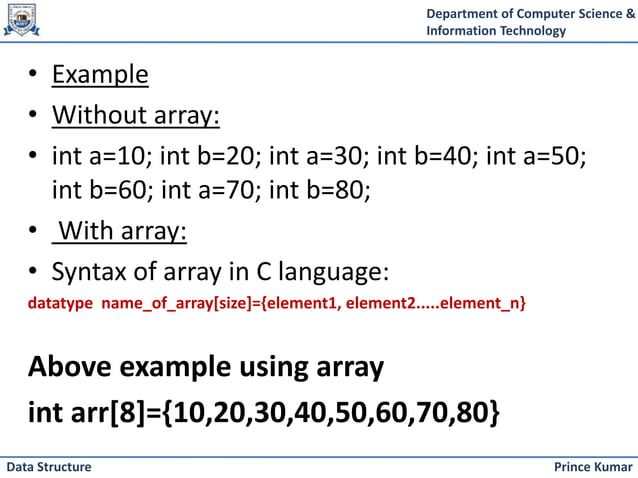 Department of Computer Science & Information Technology

• Example
• Without array:
• int a=10; int b=20; int a=30; int b=40; int a=50; int b=60; int a=70; int b=80;
• With array:
• Syntax of array in C language:
datatype name_of_array[size]={element1, element2.....element_n}

Above example using array
int arr[8]={10,20,30,40,50,60,70,80}

Data Structure
Prince Kumar